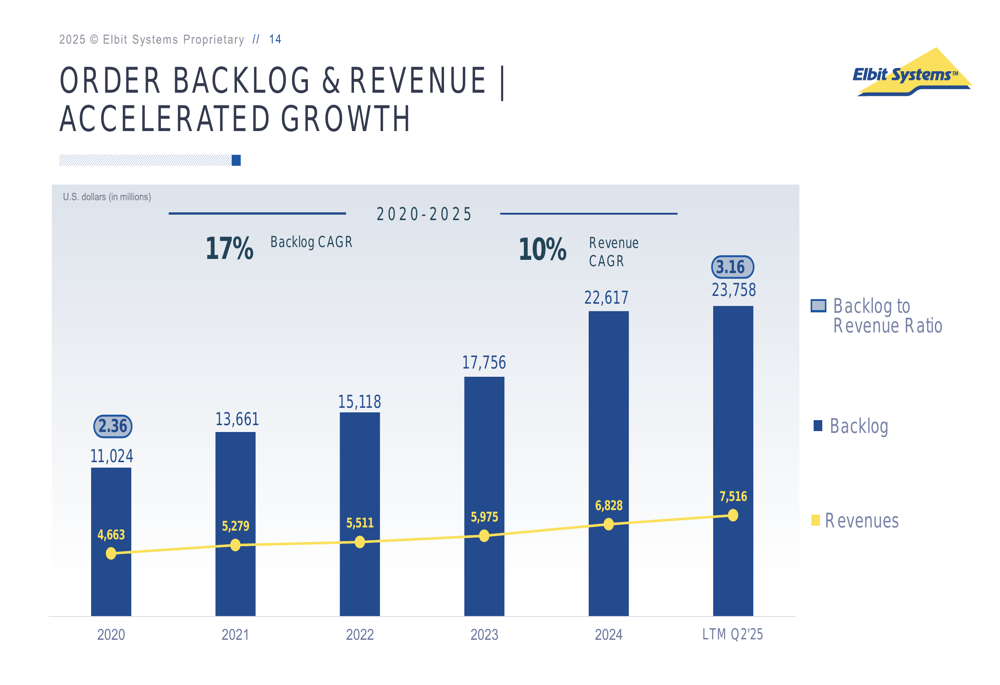 2025 © Elbit Systems Proprietary // 14

ORDER BACKLOG & REVENUE | ACCELERATED GROWTH

Elbit Systems™

U.S. dollars (in millions)

2020-2025

17% Backlog CAGR

10% Revenue CAGR

2.36

11,024

13,661

15,118

17,756

22,617

3.16

23,758

4,663

5,279

5,511

5,975

6,828

7,516

2020

2021

2022

2023

2024

LTM Q2'25

Backlog to Revenue Ratio

Backlog

Revenues